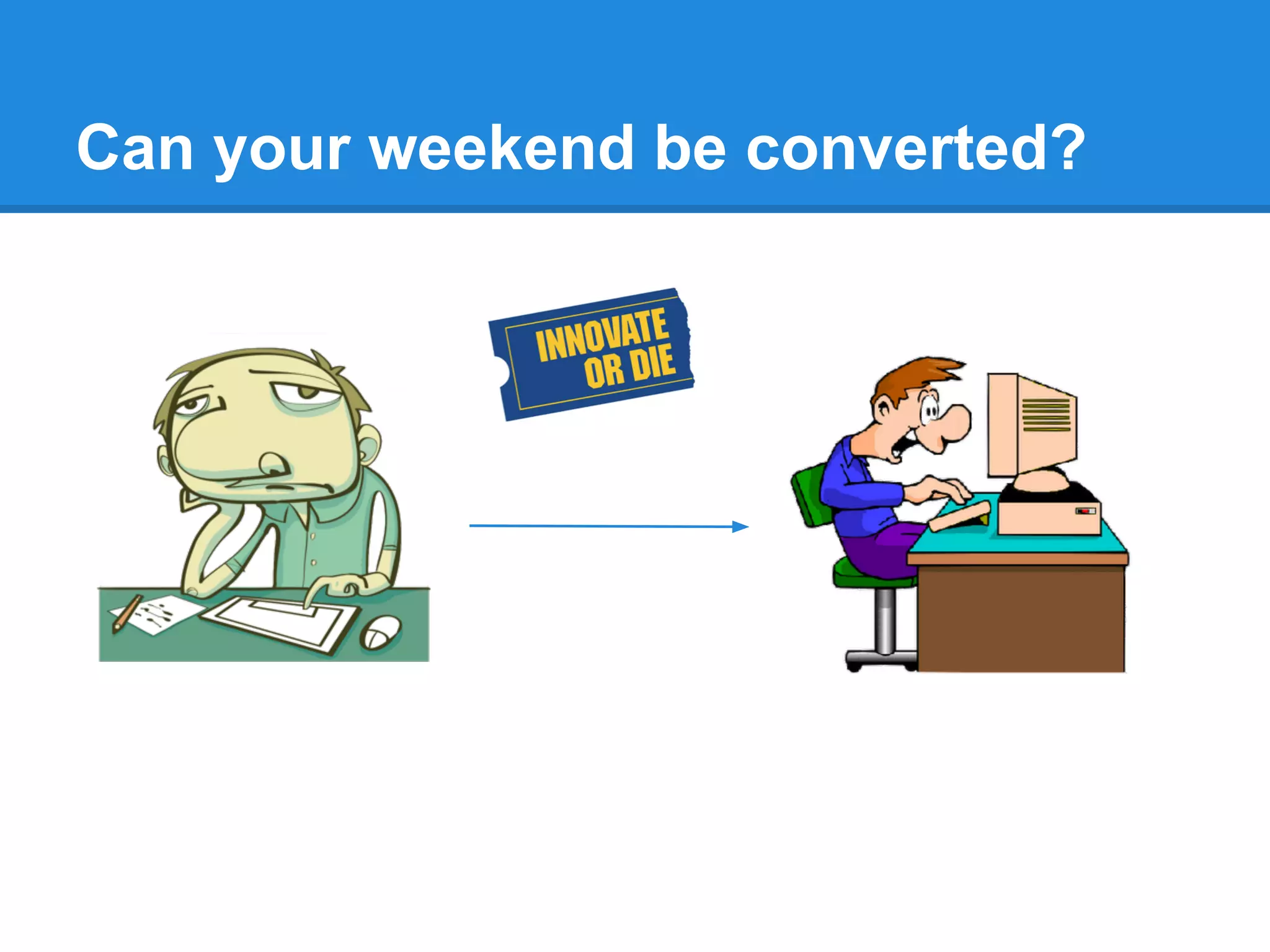 Can your weekend be converted?

INNOVATE
OR DIE